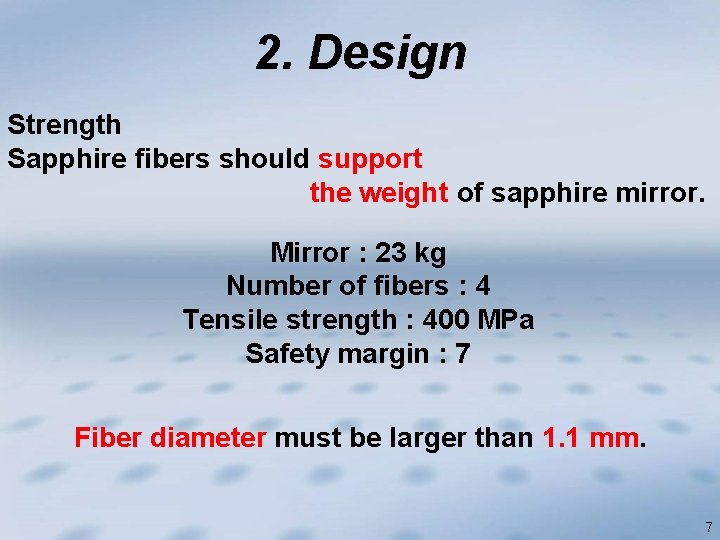 2. Design

Strength
Sapphire fibers should support the weight of sapphire mirror.

Mirror : 23 kg
Number of fibers : 4
Tensile strength : 400 MPa
Safety margin : 7

Fiber diameter must be larger than 1.1 mm.

7